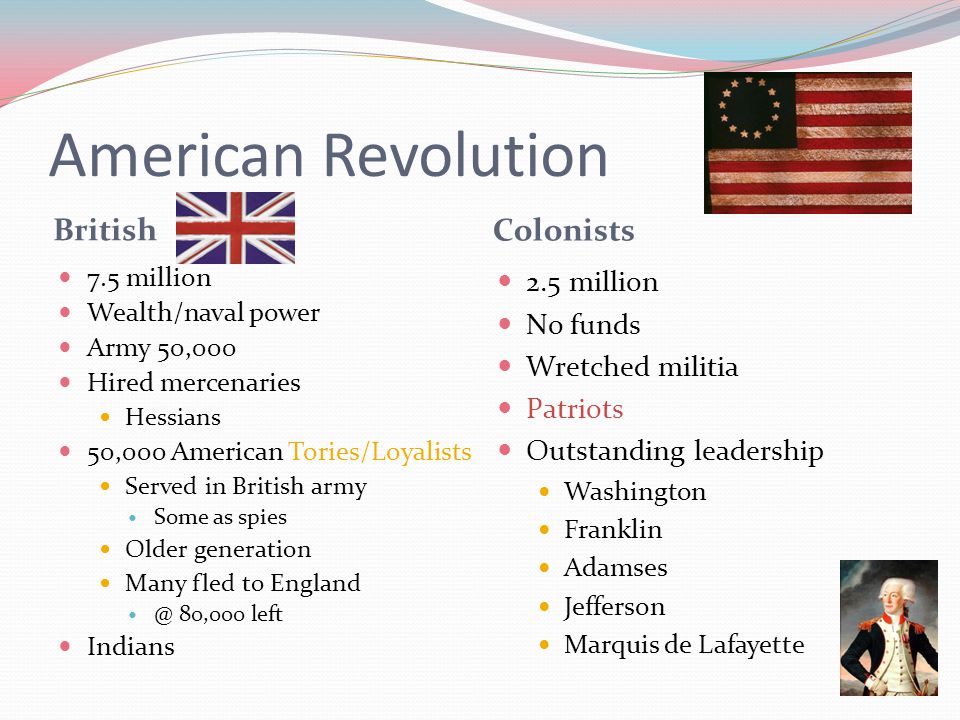 American Revolution

British

- 7.5 million
- Wealth/naval power
- Army 50,000
- Hired mercenaries
  - Hessians
- 50,000 American Tories/Loyalists
  - Served in British army
    - Some as spies
  - Older generation
  - Many fled to England
    - @ 80,000 left
- Indians

Colonists

- 2.5 million
- No funds
- Wretched militia
- Patriots
- Outstanding leadership
  - Washington
  - Franklin
  - Adamses
  - Jefferson
  - Marquis de Lafayette